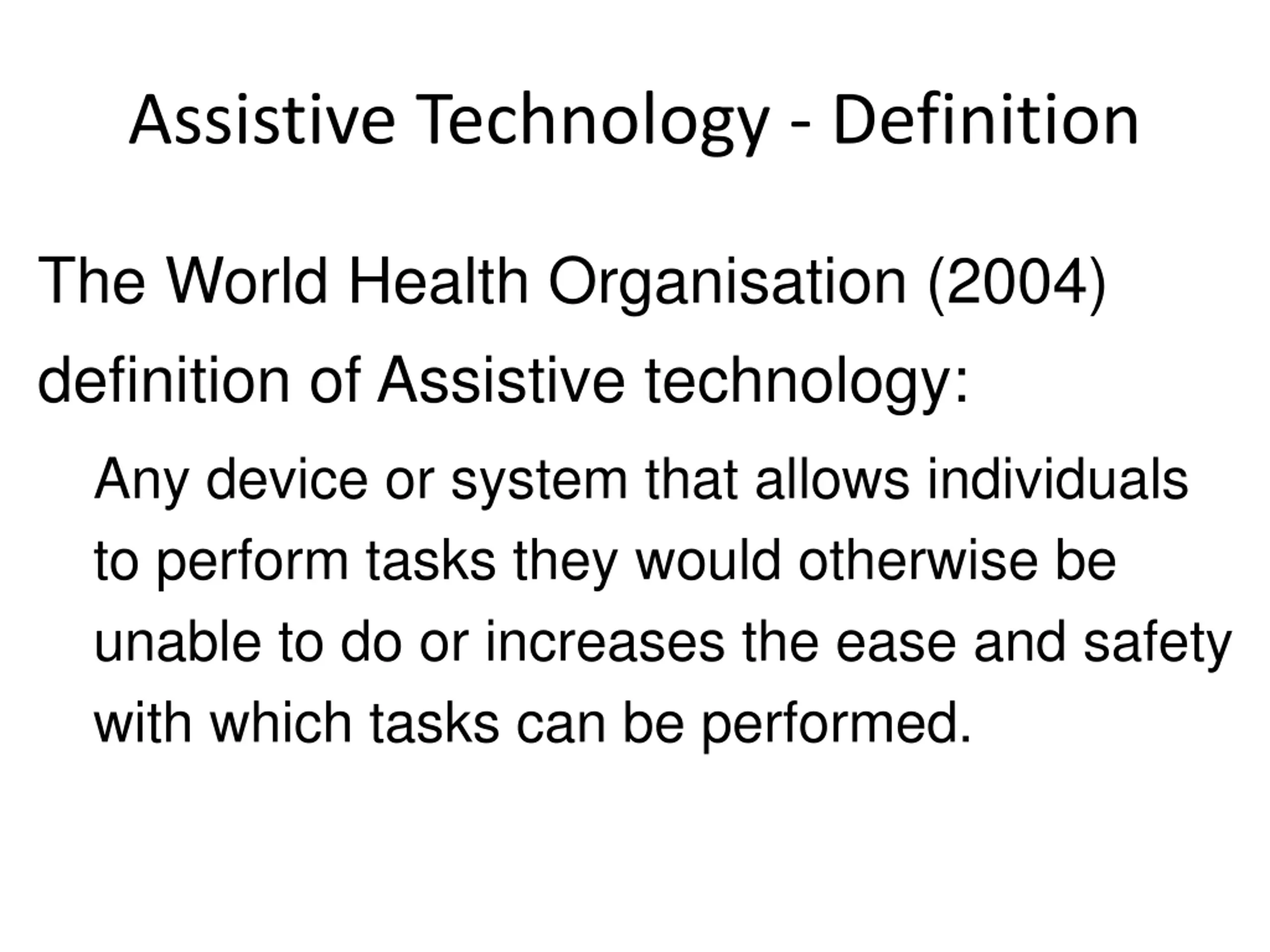 Assistive Technology - Definition

The World Health Organisation (2004) definition of Assistive technology:

Any device or system that allows individuals to perform tasks they would otherwise be unable to do or increases the ease and safety with which tasks can be performed.